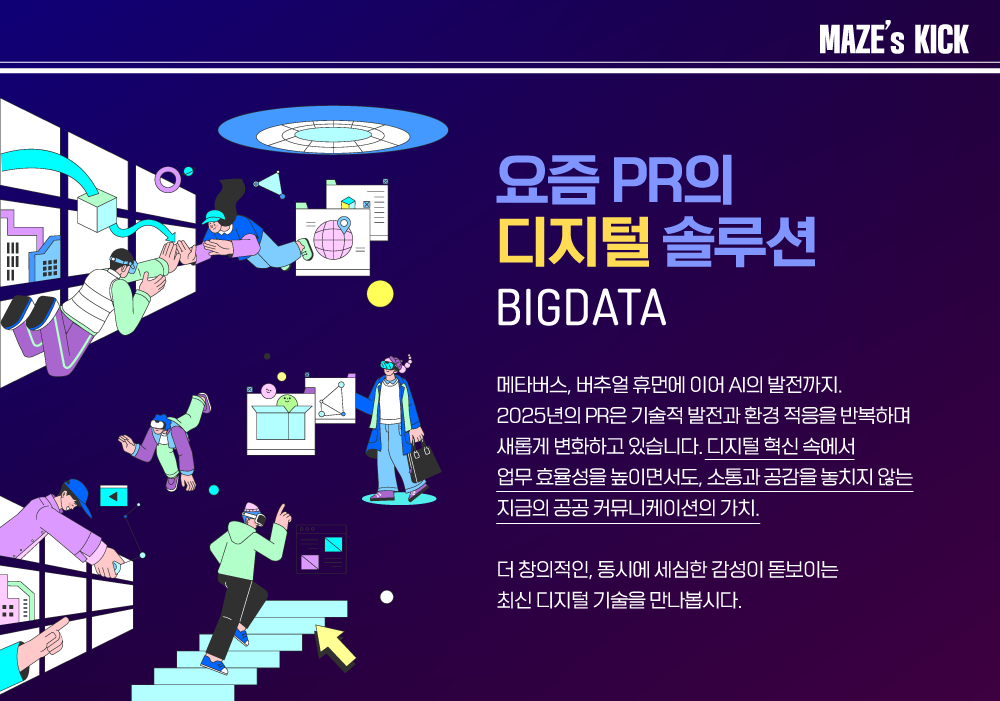 MAZE's KICK

요즘 PR의
디지털 솔루션
BIGDATA

메타버스, 버추얼 휴먼에 이어 AI의 발전까지. 2025년의 PR은 기술적 발전과 환경 적응을 반복하며 새롭게 변화하고 있습니다. 디지털 혁신 속에서 업무 효율성을 높이면서도, 소통과 공감을 놓치지 않는 지금의 공공 커뮤니케이션의 가치.

더 창의적인, 동시에 세심한 감성이 돋보이는 최신 디지털 기술을 만나봅시다.